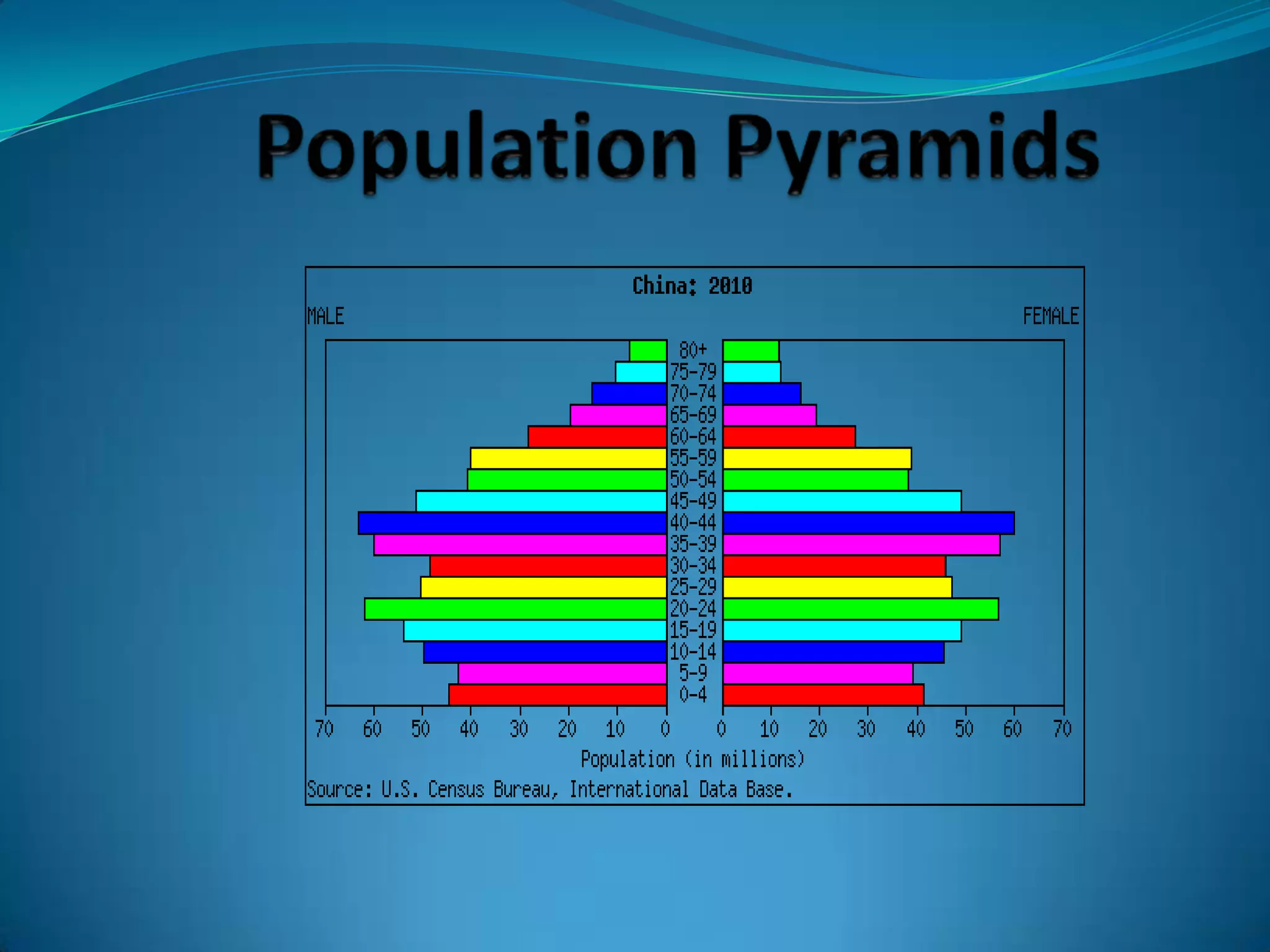 Population Pyramids

China: 2010

MALE

FEMALE

80+
75-79
70-74
65-69
60-64
55-59
50-54
45-49
40-44
35-39
30-34
25-29
20-24
15-19
10-14
5-9
0-4

70 60 50 40 30 20 10 0

0 10 20 30 40 50 60 70

Population (in millions)

Source: U.S. Census Bureau, International Data Base.